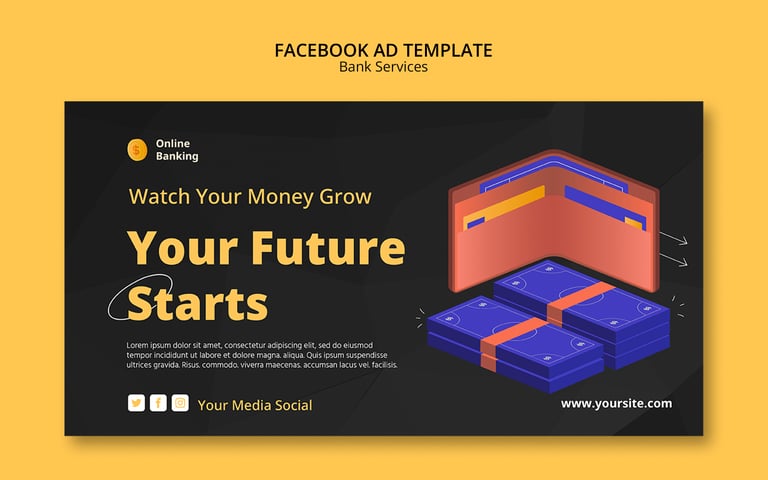 FACEBOOK AD TEMPLATE
Bank Services

$
Online Banking

Watch Your Money Grow

Your Future Starts

Lorem ipsum dolor sit amet, consectetur adipiscing elit, sed do eiusmod tempor incididunt ut labore et dolore magna. aliqua. Quis ipsum suspendisse ultrices gravida. Risus. commodo. viverra maecenas. accumsan lacus vel. facilisis.

Your Media Social

www.yoursite.com